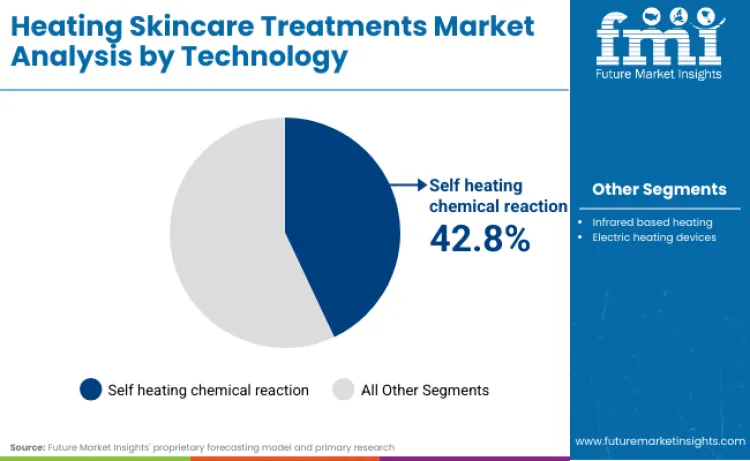 Heating Skincare Treatments Market Analysis by Technology

fmi
Future Market Insights

Self heating chemical reaction
42.8%

Other Segments
• Infrared based heating
• Electric heating devices

Self heating chemical reaction
All Other Segments

Source: Future Market Insights' proprietary forecasting model and primary research

www.futuremarketinsights.com